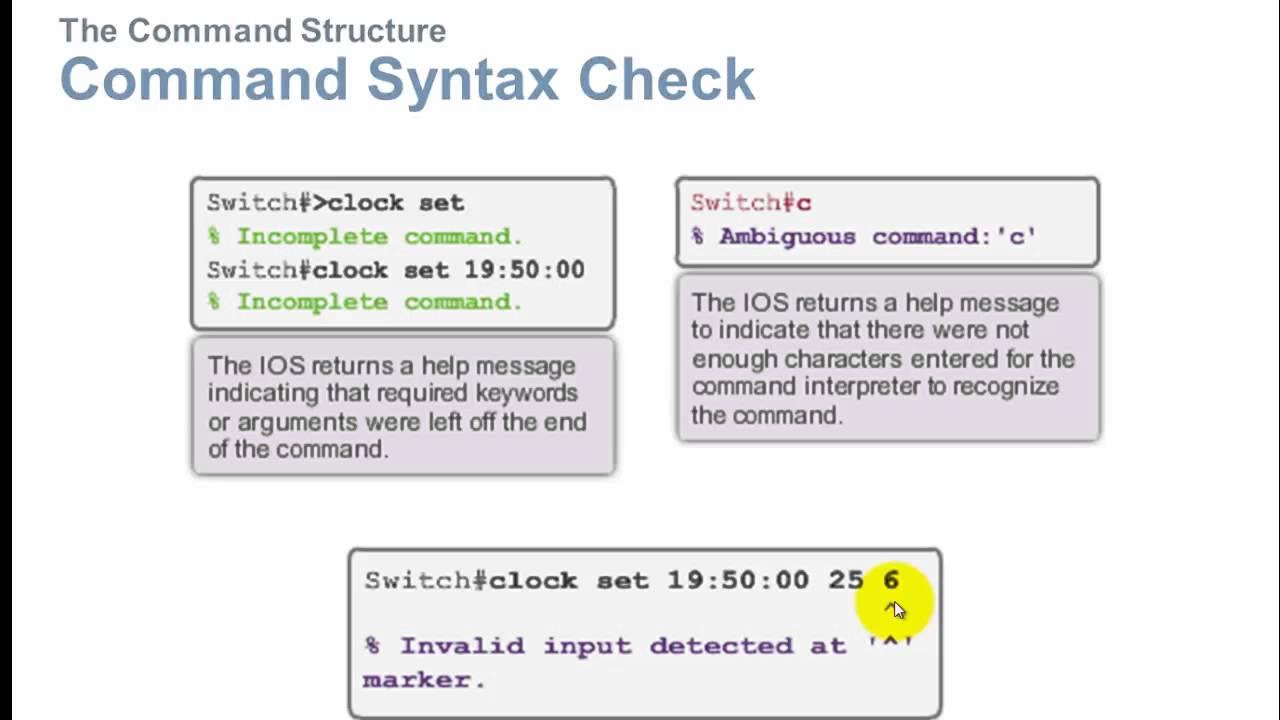 The Command Structure
Command Syntax Check

Switch#>clock set
% Incomplete command.
Switch#clock set 19:50:00
% Incomplete command.

The IOS returns a help message indicating that required keywords or arguments were left off the end of the command.

Switch#c
% Ambiguous command:'c'

The IOS returns a help message to indicate that there were not enough characters entered for the command interpreter to recognize the command.

Switch#clock set 19:50:00 25 6
^
% Invalid input detected at '^' marker.